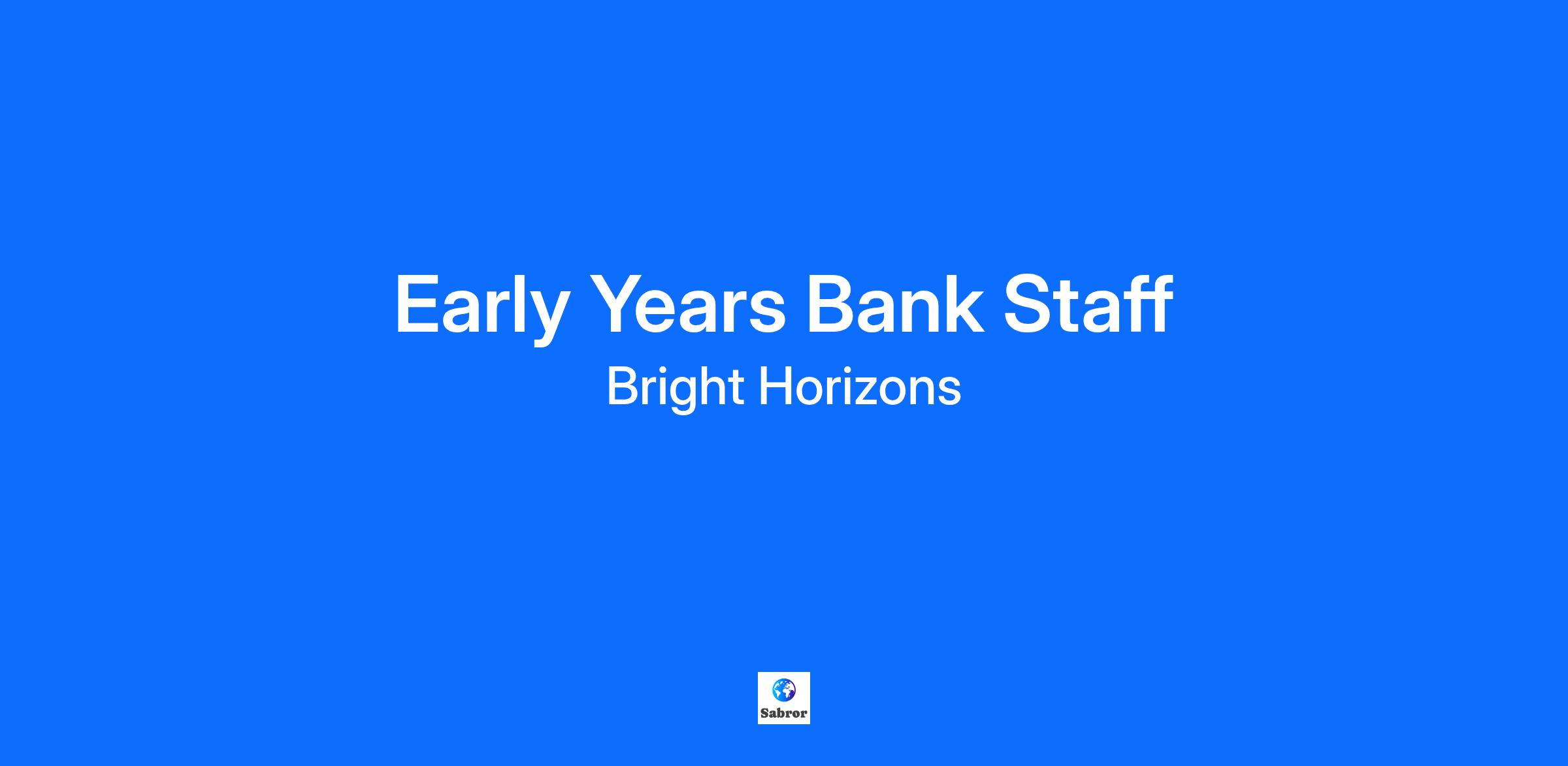 Early Years Bank Staff

Bright Horizons

Sabror